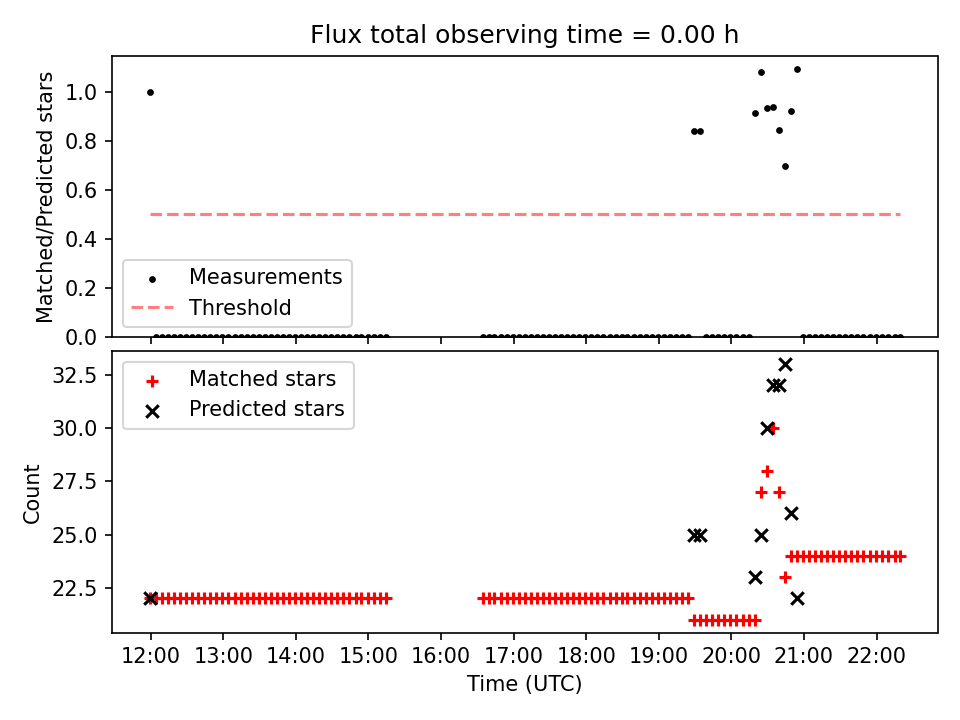 Flux total observing time = 0.00 h

Matched/Predicted stars

1.0
0.8
0.6
0.4
0.2
0.0

Measurements
Threshold

Matched stars
Predicted stars

Count

32.5
30.0
27.5
25.0
22.5

12:00 13:00 14:00 15:00 16:00 17:00 18:00 19:00 20:00 21:00 22:00

Time (UTC)